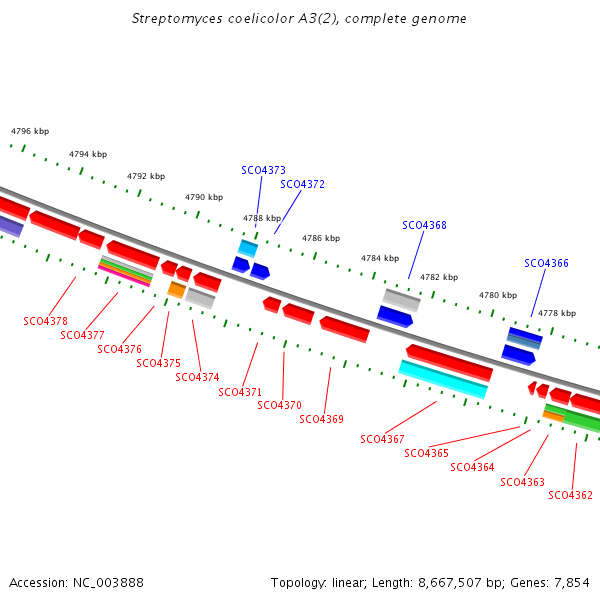 Streptomyces coelicolor A3(2), complete genome

4796 kbp
4794 kbp
4792 kbp
4790 kbp
4788 kbp
4786 kbp
4784 kbp
4782 kbp
4780 kbp
4778 kbp

SCO4373
SCO4372
SCO4368
SCO4366

SCO4378
SCO4377
SCO4376
SCO4375
SCO4374
SCO4371
SCO4370
SCO4369
SCO4367
SCO4365
SCO4364
SCO4363
SCO4362

Accession: NC_003888
Topology: linear; Length: 8,667,507 bp; Genes: 7,854